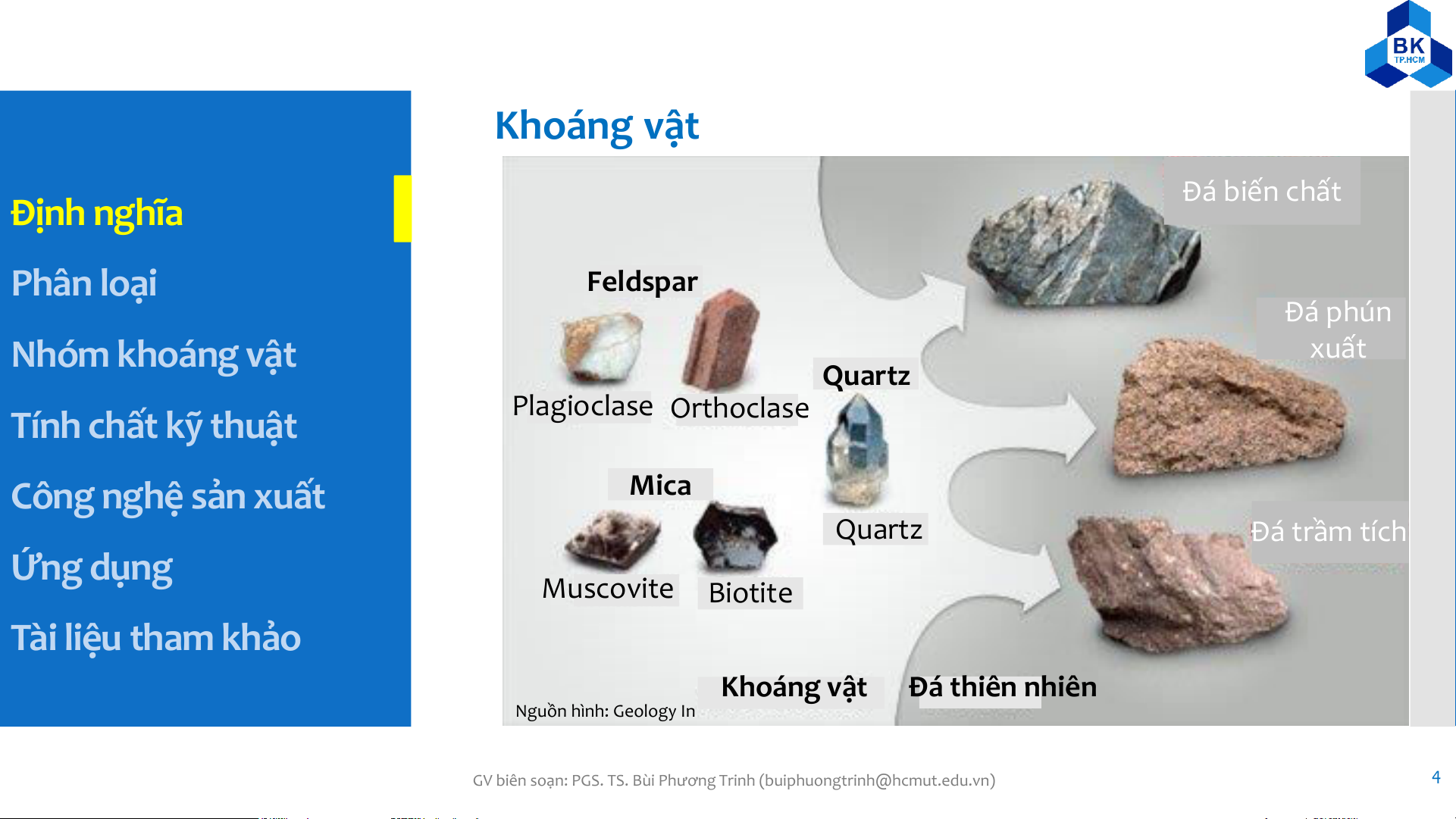 BK
TP.HCM

Định nghĩa

Phân loại

Nhóm khoáng vật

Tính chất kỹ thuật

Công nghệ sản xuất

Ứng dụng

Tài liệu tham khảo

Khoáng vật

Feldspar

Plagioclase

Orthoclase

Quartz

Quartz

Mica

Muscovite

Biotite

Đá biến chất

Đá phún xuất

Đá trầm tích

Khoáng vật

Đá thiên nhiên

Nguồn hình: Geology In

GV biên soạn: PGS. TS. Bùi Phương Trinh (buiphuongtrinh@hcmut.edu.vn)

4